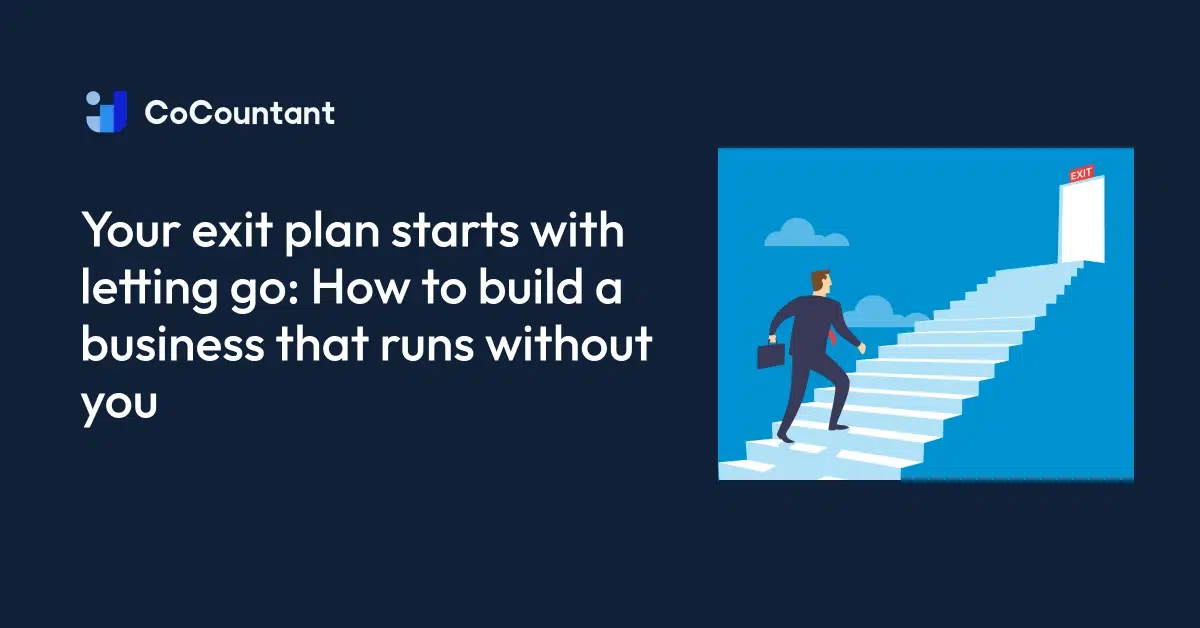 CoCountant

Your exit plan starts with letting go: How to build a business that runs without you

EXIT